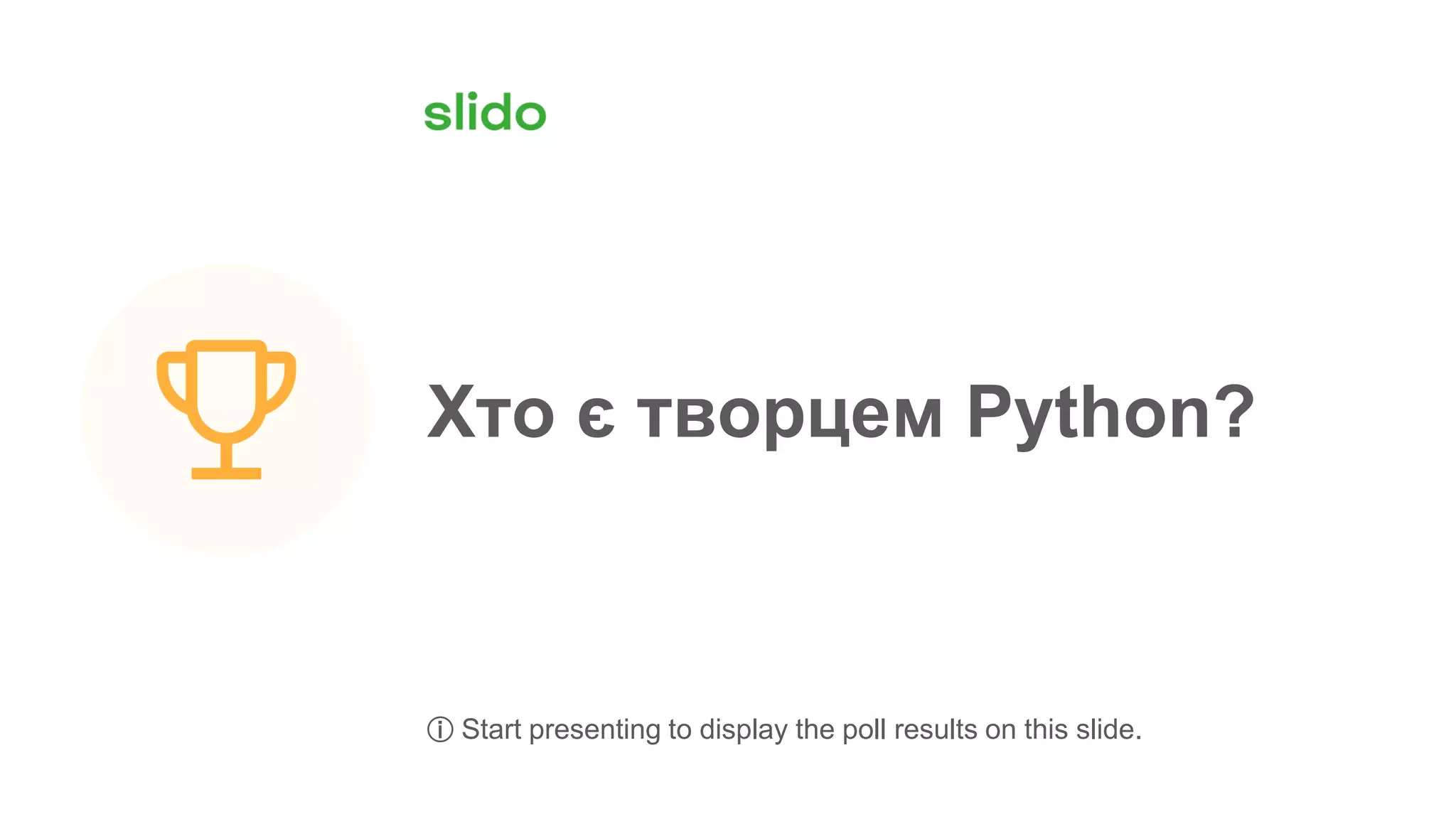 slido

Хто є творцем Python?

ⓘ Start presenting to display the poll results on this slide.